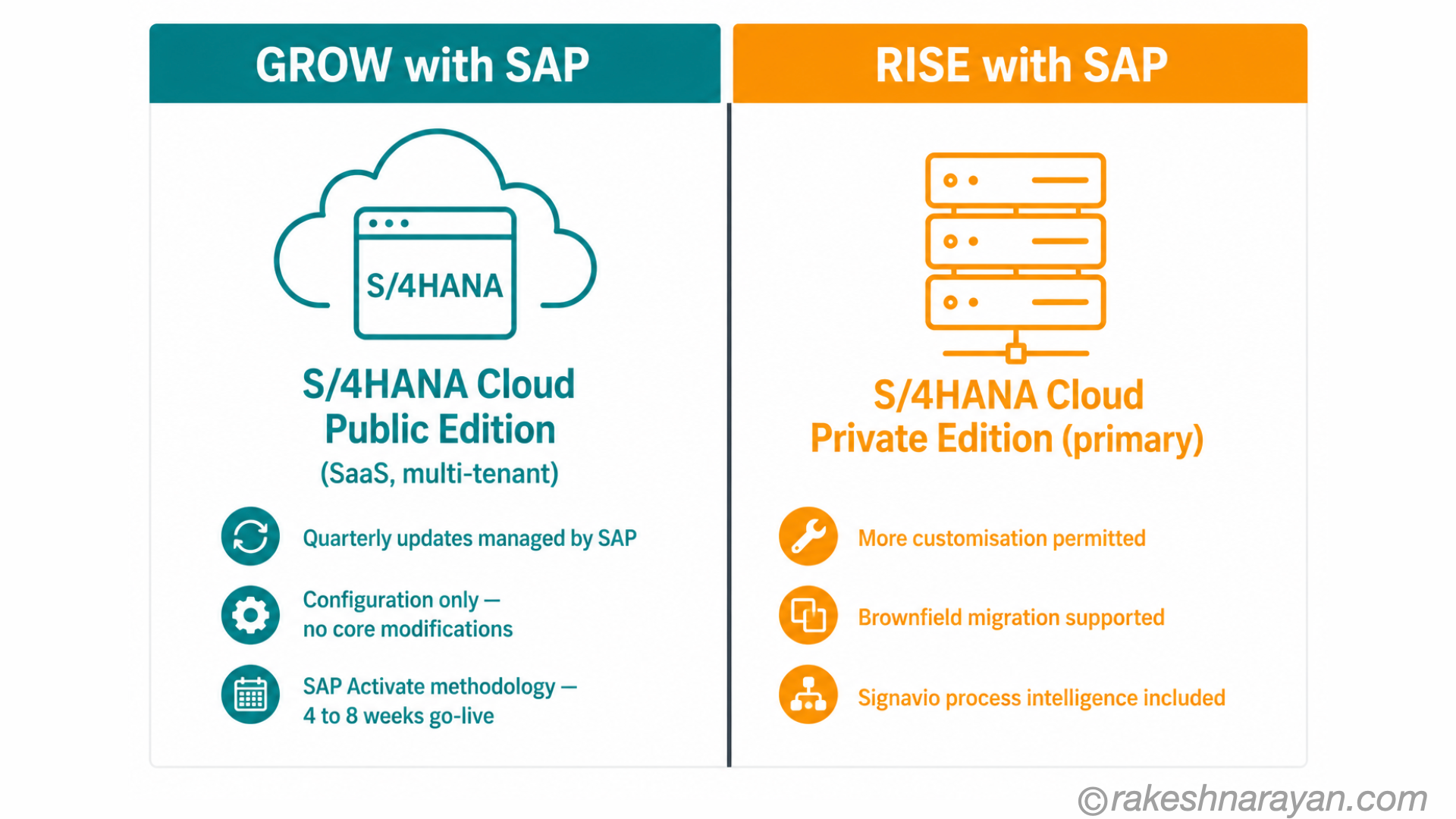 GROW with SAP

S/4HANA

S/4HANA Cloud Public Edition

(SaaS, multi-tenant)

Quarterly updates managed by SAP

Configuration only — no core modifications

SAP Activate methodology — 4 to 8 weeks go-live

RISE with SAP

S/4HANA Cloud Private Edition (primary)

More customisation permitted

Brownfield migration supported

Signavio process intelligence included

©rakeshnarayan.com